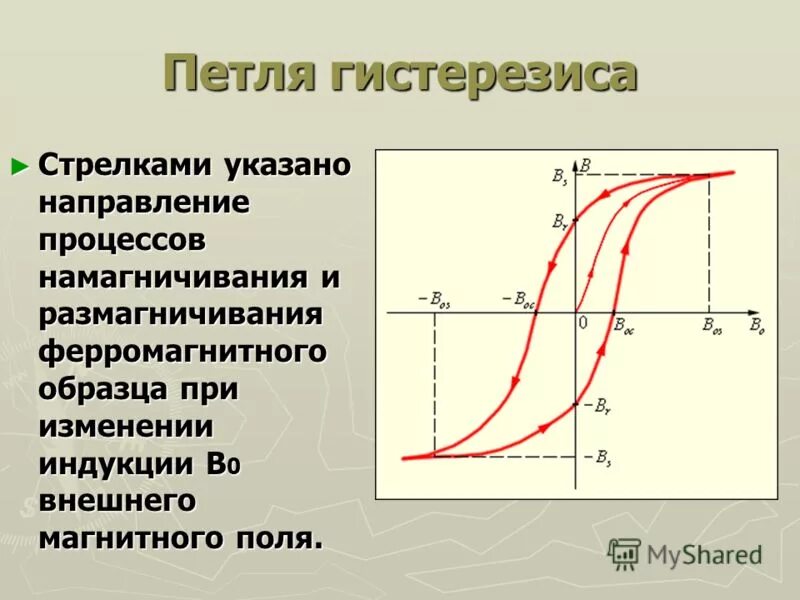 Петля гистерезиса

► Стрелками указано направление процессов намагничивания и размагничивания ферромагнитного образца при изменении индукции $B_0$ внешнего магнитного поля.

$B$
$B_s$
$B_r$
$-B_{os}$
$-B_{oc}$
$0$
$B_{oc}$
$B_{os}$
$B_o$
$-B_r$
$-B_s$

MyShared